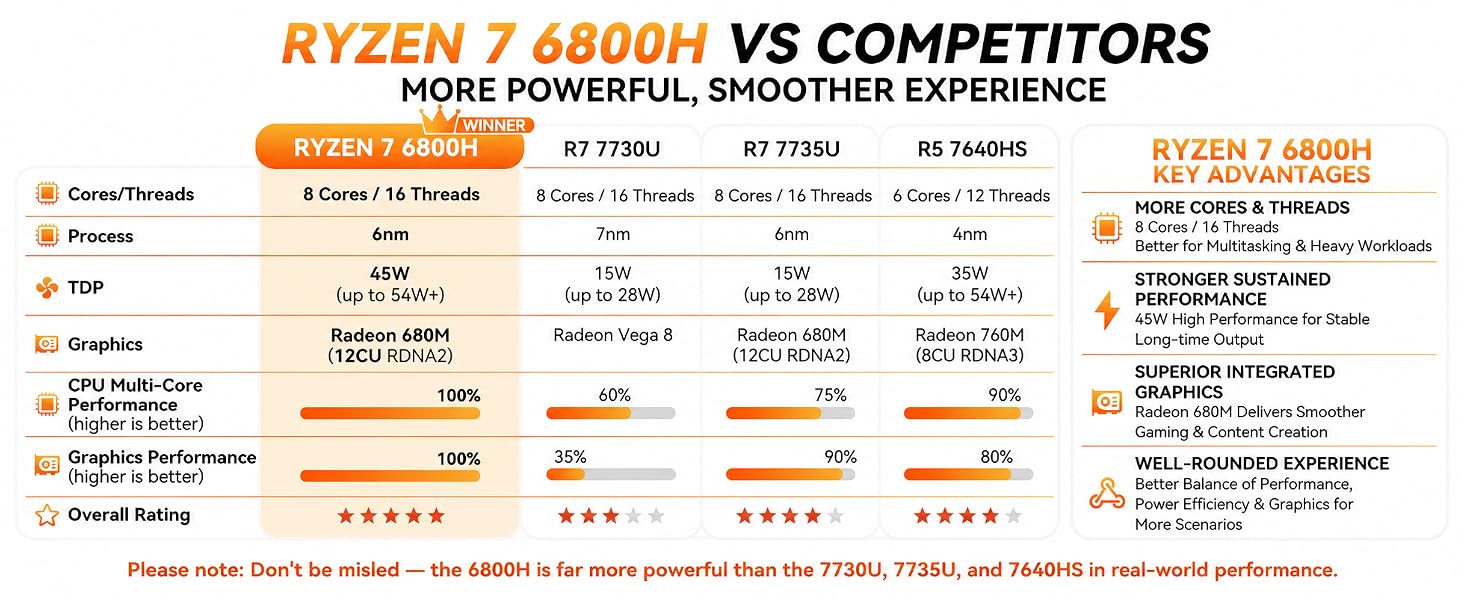 RYZEN 7 6800H VS COMPETITORS
MORE POWERFUL, SMOOTHER EXPERIENCE

WINNER

| | RYZEN 7 6800H | R7 7730U | R7 7735U | R5 7640HS |
|---|---|---|---|---|
| Cores/Threads | 8 Cores / 16 Threads | 8 Cores / 16 Threads | 8 Cores / 16 Threads | 6 Cores / 12 Threads |
| Process | 6nm | 7nm | 6nm | 4nm |
| TDP | 45W (up to 54W+) | 15W (up to 28W) | 15W (up to 28W) | 35W (up to 54W+) |
| Graphics | Radeon 680M (12CU RDNA2) | Radeon Vega 8 | Radeon 680M (12CU RDNA2) | Radeon 760M (8CU RDNA3) |
| CPU Multi-Core Performance (higher is better) | 100% | 60% | 75% | 90% |
| Graphics Performance (higher is better) | 100% | 35% | 90% | 80% |
| Overall Rating | ★★★★★ | ★★★★★ | ★★★★★ | ★★★★★ |

RYZEN 7 6800H KEY ADVANTAGES

MORE CORES & THREADS
8 Cores / 16 Threads
Better for Multitasking & Heavy Workloads

STRONGER SUSTAINED PERFORMANCE
45W High Performance for Stable Long-time Output

SUPERIOR INTEGRATED GRAPHICS
Radeon 680M Delivers Smoother Gaming & Content Creation

WELL-ROUNDED EXPERIENCE
Better Balance of Performance, Power Efficiency & Graphics for More Scenarios

Please note: Don't be misled — the 6800H is far more powerful than the 7730U, 7735U, and 7640HS in real-world performance.